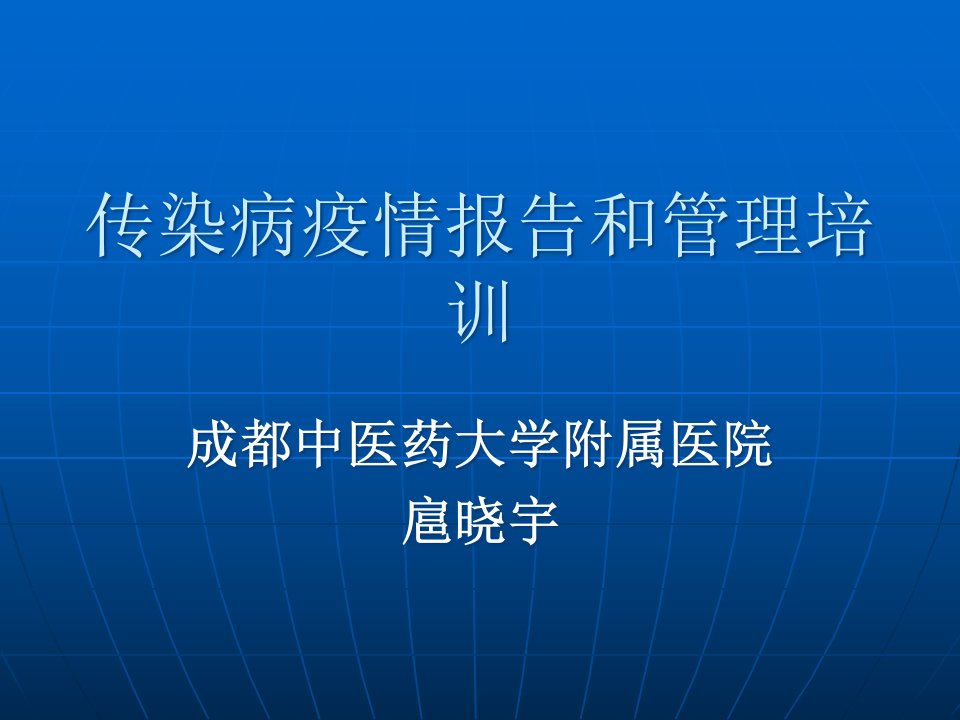 传染病疫情报告和管理培训

成都中医药大学附属医院
扈晓宇